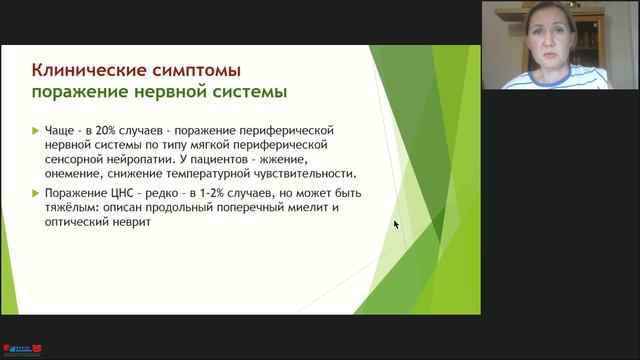 Клинические симптомы
поражение нервной системы

Чаще - в 20% случаев - поражение периферической нервной системы по типу мягкой периферической сенсорной нейропатии. У пациентов - жжение, онемение, снижение температурной чувствительности.

Поражение ЦНС - редко - в 1-2% случаев, но может быть тяжёлым: описан продольный поперечный миелит и оптический неврит